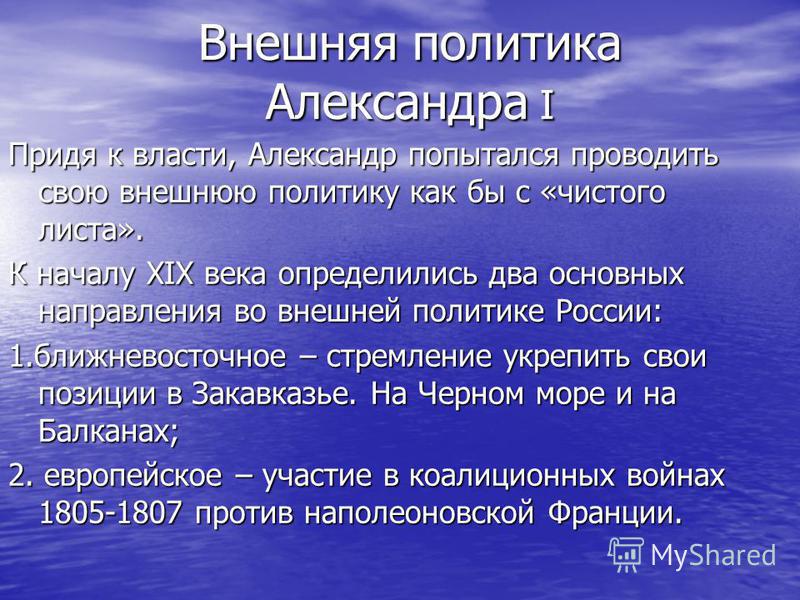 Внешняя политика Александра I

Придя к власти, Александр попытался проводить свою внешнюю политику как бы с «чистого листа».

К началу XIX века определились два основных направления во внешней политике России:

1.ближневосточное – стремление укрепить свои позиции в Закавказье. На Черном море и на Балканах;

2. европейское – участие в коалиционных войнах 1805-1807 против наполеоновской Франции.

MyShared